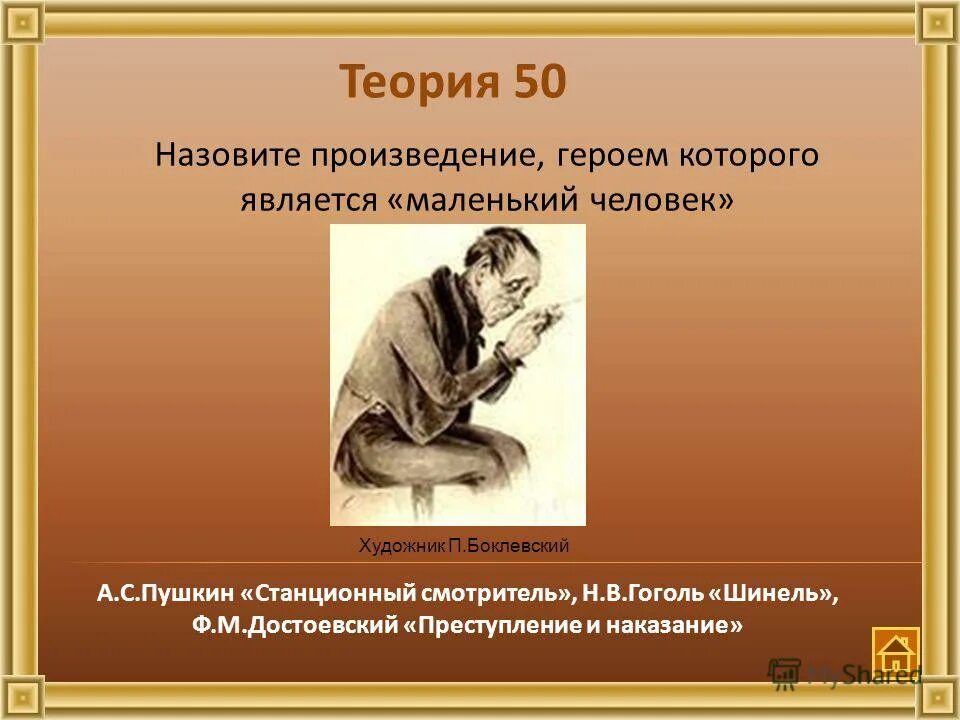 Теория 50

Назовите произведение, героем которого является «маленький человек»

Художник П.Боклевский

А.С.Пушкин «Станционный смотритель», Н.В.Гоголь «Шинель», Ф.М.Достоевский «Преступление и наказание»

MyShared